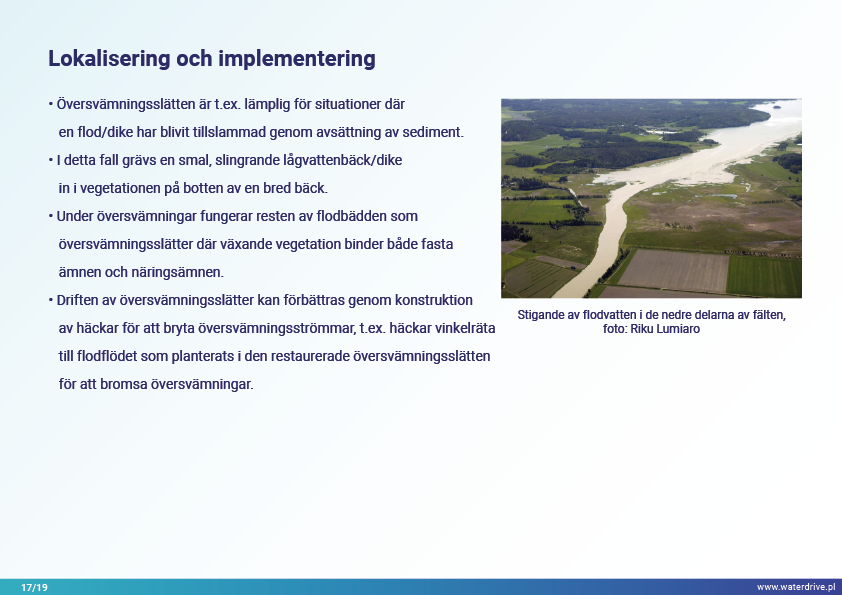 Lokalisering och implementering

• Översvämningsslätten är t.ex. lämplig för situationer där en flod/dike har blivit tillslammad genom avsättning av sediment.

• I detta fall grävs en smal, slingrande lågvattenbäck/dike in i vegetationen på botten av en bred bäck.

• Under översvämningar fungerar resten av flodbädden som översvämningsslätter där växande vegetation binder både fasta ämnen och näringsämnen.

• Driften av översvämningsslätter kan förbättras genom konstruktion av häckar för att bryta översvämningsströmmar, t.ex. häckar vinkelräta till flodflödet som planterats i den restaurerade översvämningsslätten för att bromsa översvämningar.

Stigande av flodvatten i de nedre delarna av fälten, foto: Riku Lumiaro

17/19

www.waterdrive.pl